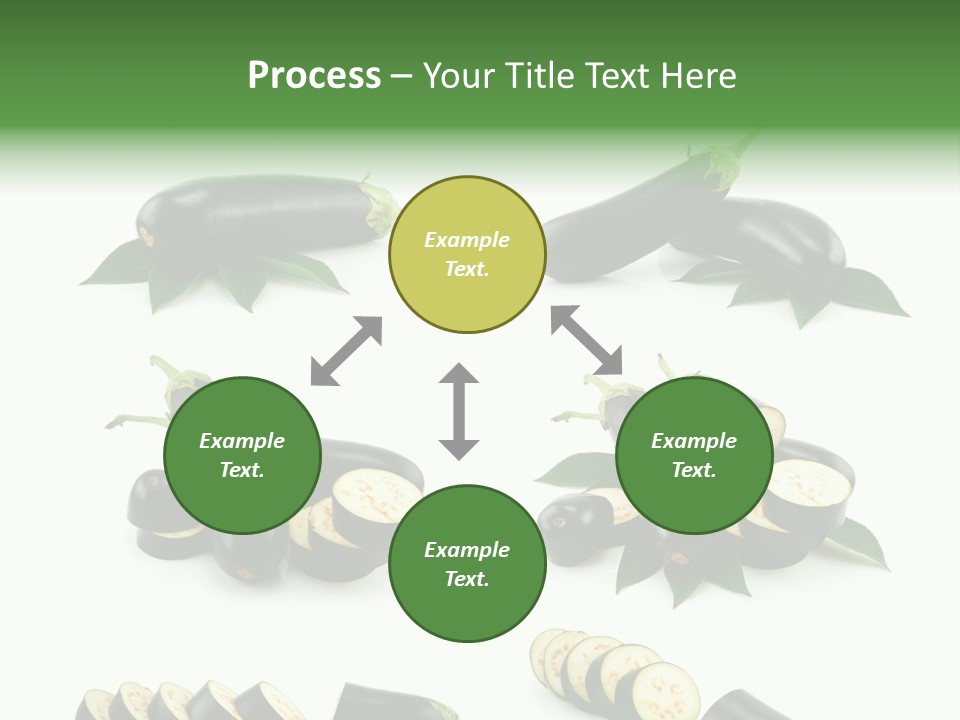 Process – Your Title Text Here

Example Text.

Example Text.

Example Text.

Example Text.